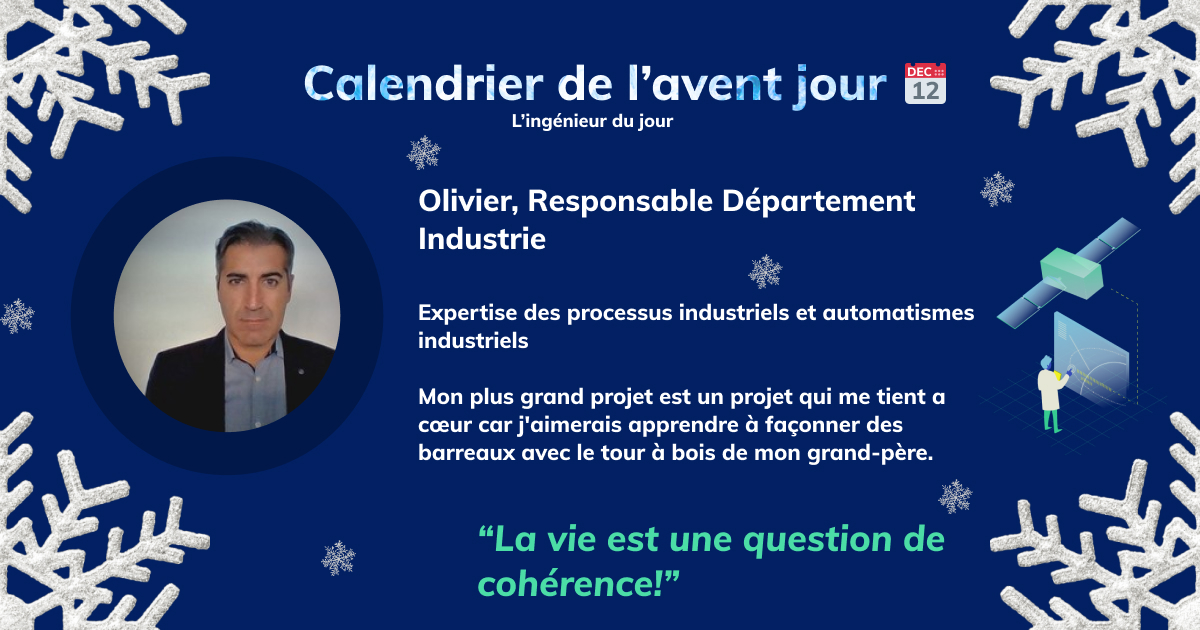 Calendrier de l’avent jour DEC 12

L’ingénieur du jour

Olivier, Responsable Département Industrie

Expertise des processus industriels et automatismes industriels

Mon plus grand projet est un projet qui me tient a cœur car j'aimerais apprendre à façonner des barreaux avec le tour à bois de mon grand-père.

“La vie est une question de cohérence!”